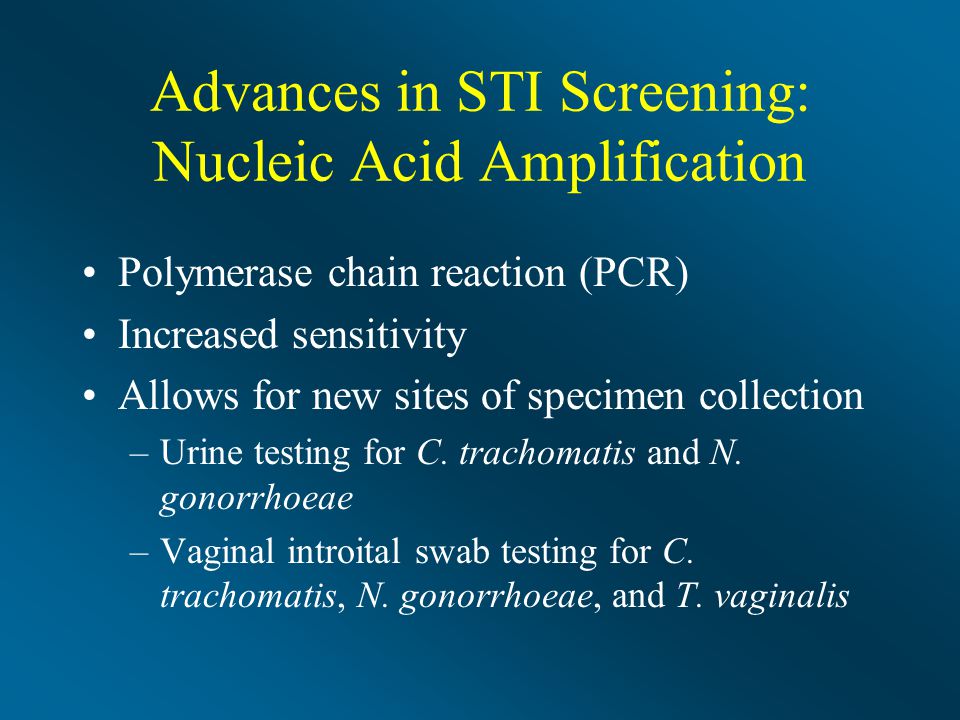 Advances in STI Screening: Nucleic Acid Amplification

• Polymerase chain reaction (PCR)
• Increased sensitivity
• Allows for new sites of specimen collection
– Urine testing for C. trachomatis and N. gonorrhoeae
– Vaginal introital swab testing for C. trachomatis, N. gonorrhoeae, and T. vaginalis